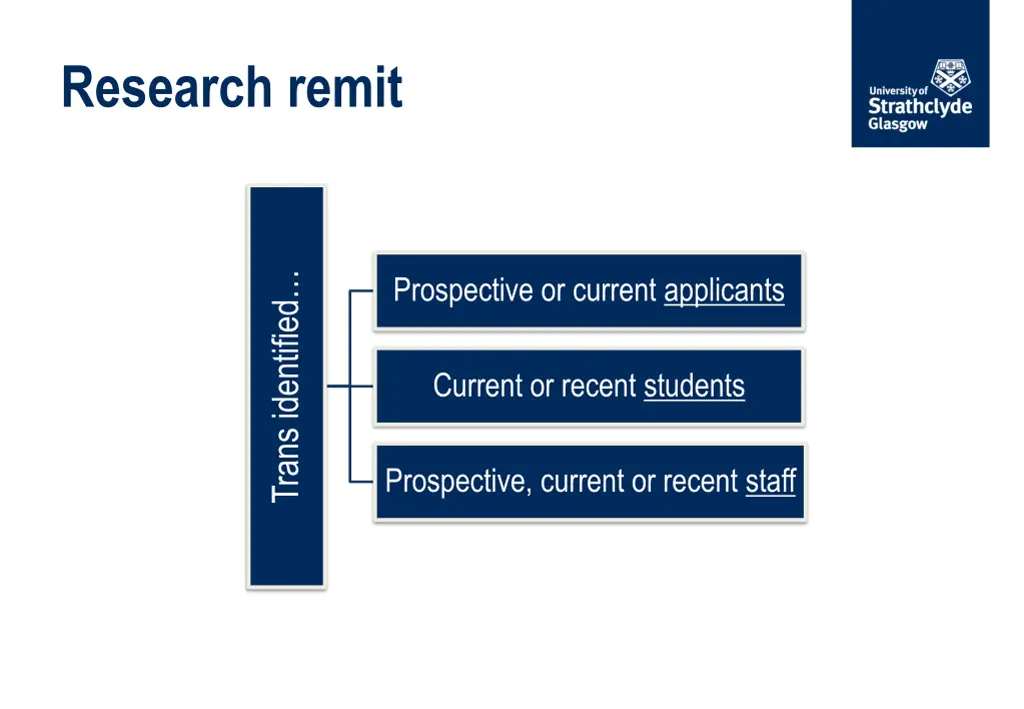 Research remit

University of Strathclyde Glasgow

Trans identified…

Prospective or current applicants

Current or recent students

Prospective, current or recent staff